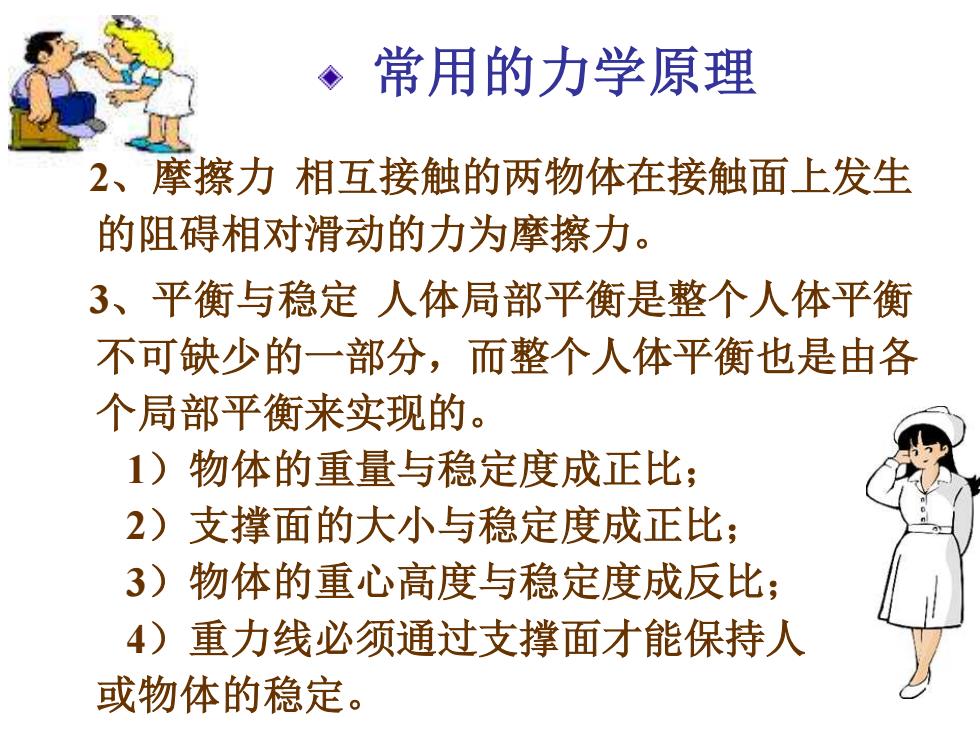 常用的力学原理

2、摩擦力 相互接触的两物体在接触面上发生的阻碍相对滑动的力为摩擦力。

3、平衡与稳定 人体局部平衡是整个人体平衡不可缺少的一部分，而整个人体平衡也是由各个局部平衡来实现的。

1）物体的重量与稳定度成正比；

2）支撑面的大小与稳定度成正比；

3）物体的重心高度与稳定度成反比；

4）重力线必须通过支撑面才能保持人或物体的稳定。